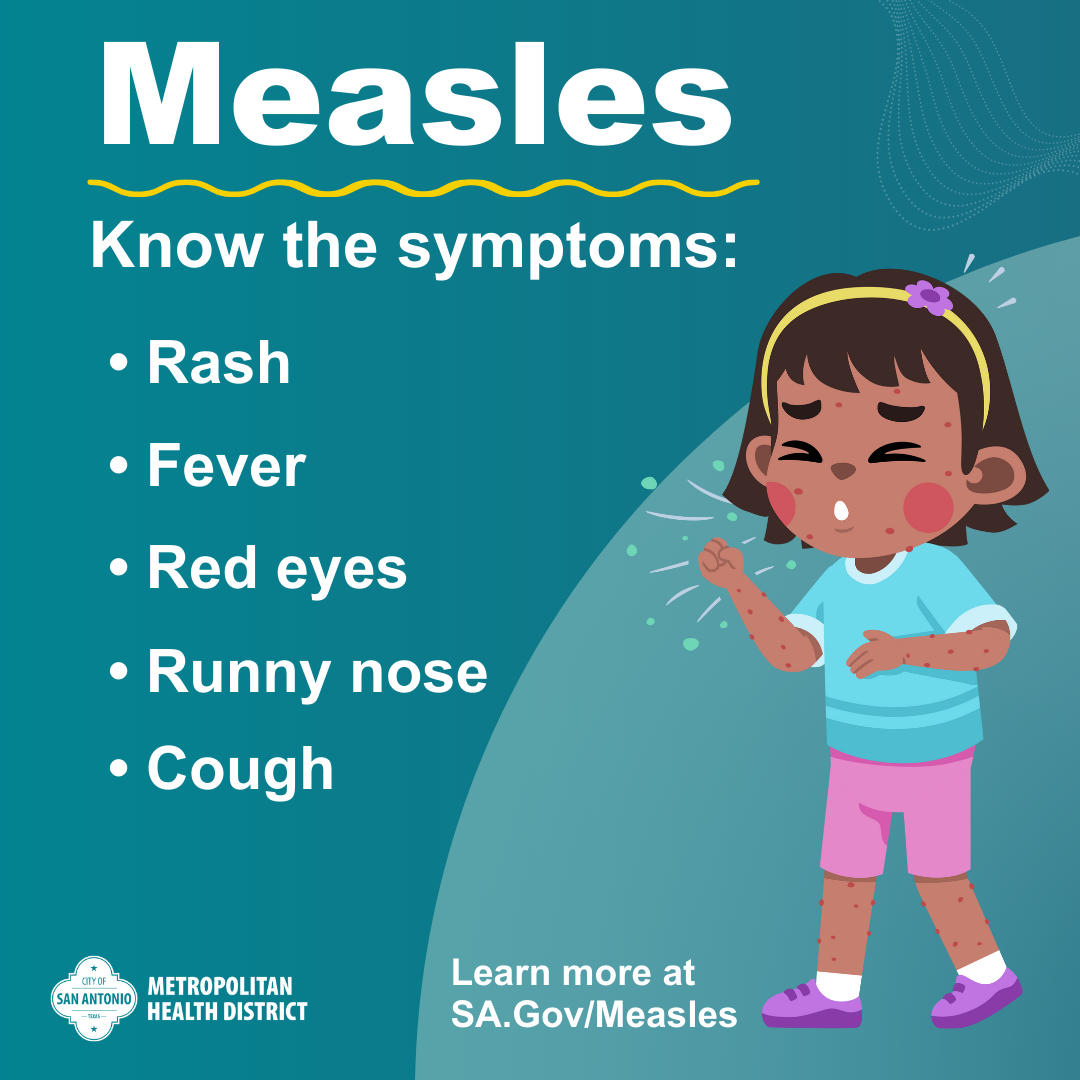 Measles

Know the symptoms:

• Rash
• Fever
• Red eyes
• Runny nose
• Cough

CITY OF SAN ANTONIO TEXAS

METROPOLITAN HEALTH DISTRICT

Learn more at SA.Gov/Measles